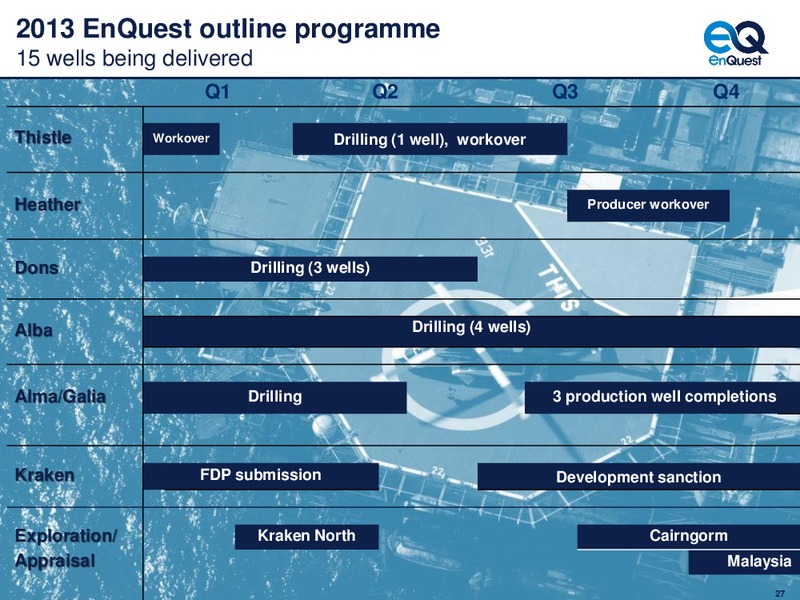 2013 EnQuest outline programme
15 wells being delivered

EnQuest

| | Q1 | Q2 | Q3 | Q4 |
|---|---|---|---|---|
| Thistle | Workover | Drilling (1 well), workover | | |
| Heather | | | Producer workover | |
| Dons | Drilling (3 wells) | | | |
| Alba | Drilling (4 wells) | | | |
| Alma/Galia | Drilling | | 3 production well completions | |
| Kraken | FDP submission | | Development sanction | |
| Exploration/ Appraisal | Kraken North | | Cairngorm | Malaysia |

27